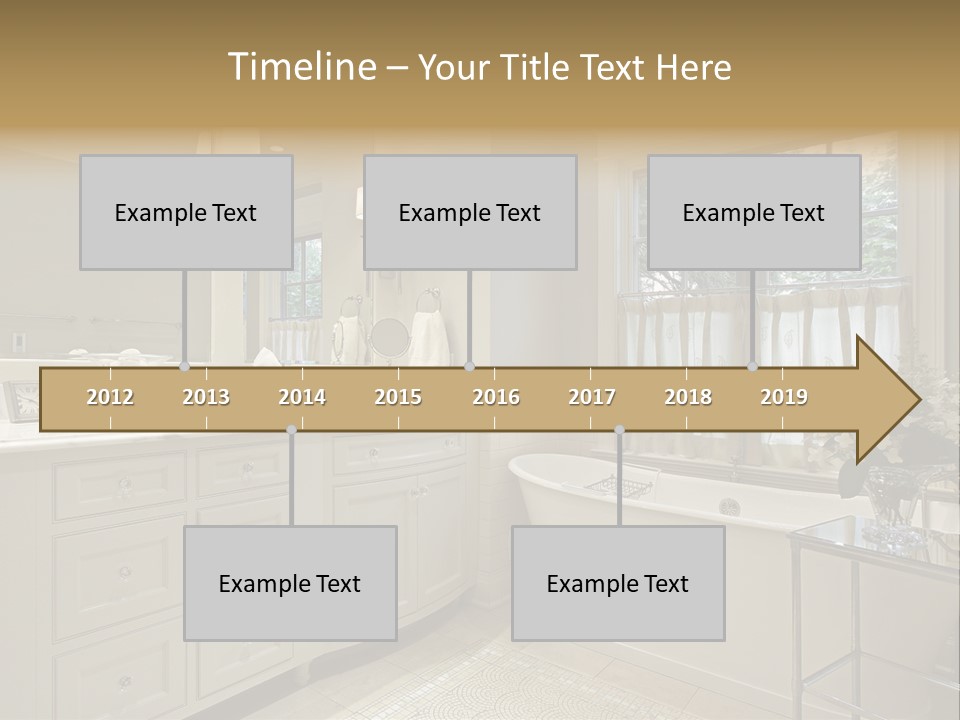 Timeline – Your Title Text Here

Example Text

Example Text

Example Text

2012 2013 2014 2015 2016 2017 2018 2019

Example Text

Example Text